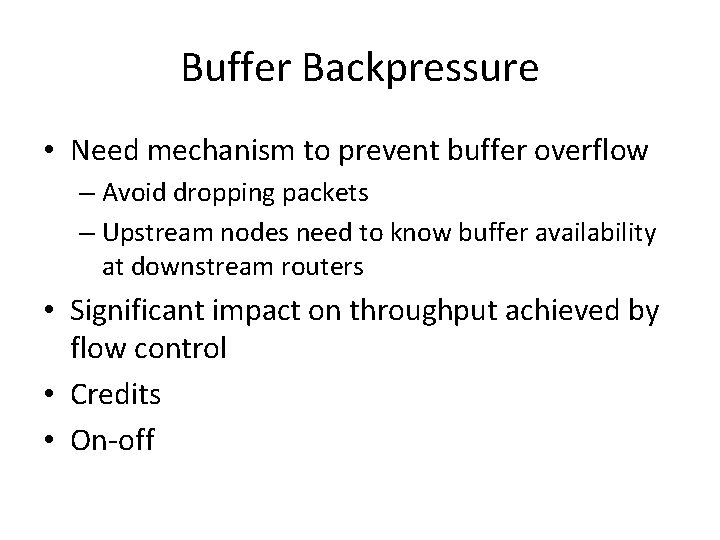 Buffer Backpressure

• Need mechanism to prevent buffer overflow
– Avoid dropping packets
– Upstream nodes need to know buffer availability at downstream routers

• Significant impact on throughput achieved by flow control

• Credits

• On-off